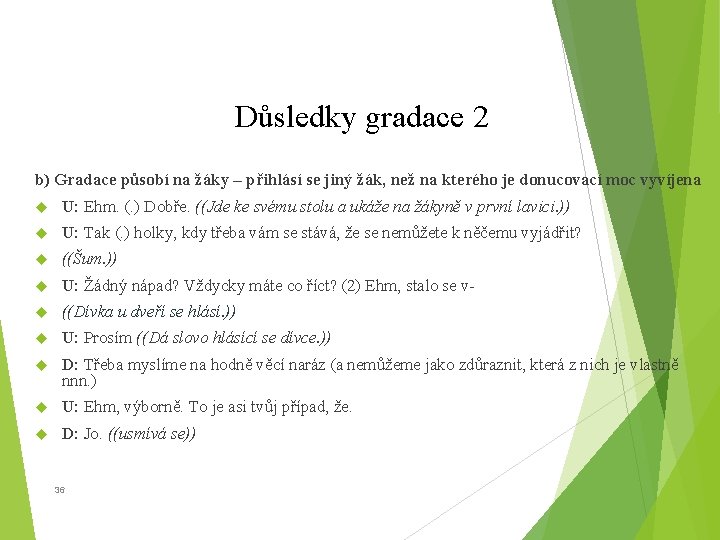 Důsledky gradace 2

b) Gradace působí na žáky – přihlásí se jiný žák, než na kterého je donucovací moc vyvíjena

U: Ehm. (.) Dobře. ((Jde ke svému stolu a ukáže na žákyně v první lavici.))

U: Tak (.) holky, kdy třeba vám se stává, že se nemůžete k něčemu vyjádřit?

((Šum.))

U: Žádný nápad? Vždycky máte co říct? (2) Ehm, stalo se v-

((Dívka u dveří se hlásí.))

U: Prosím ((Dá slovo hlásící se dívce.))

D: Třeba myslíme na hodně věcí naráz (a nemůžeme jako zdůraznit, která z nich je vlastně nnn.)

U: Ehm, výborně. To je asi tvůj případ, že.

D: Jo. ((usmívá se))

36